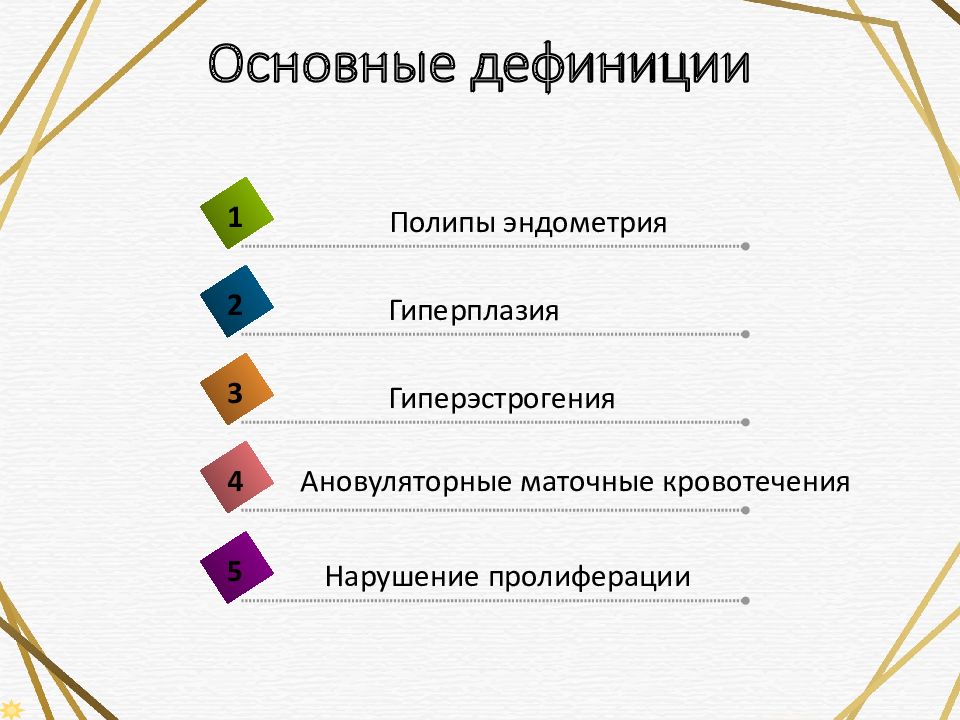 Основные дефиниции

1 Полипы эндометрия

2 Гиперплазия

3 Гиперэстрогения

4 Ановуляторные маточные кровотечения

5 Нарушение пролиферации